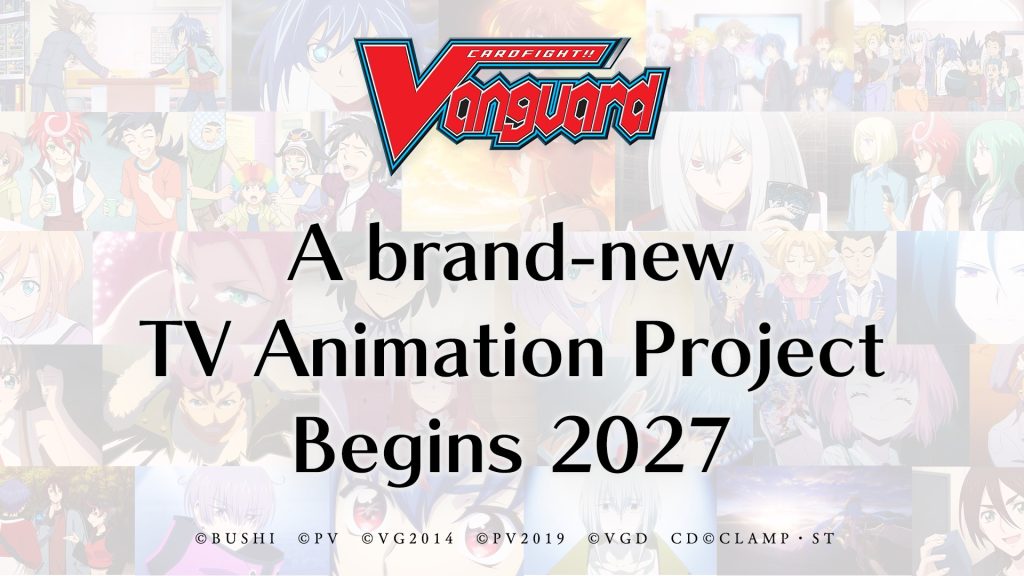 CARDFIGHT!!
Vanguard

A brand-new
TV Animation Project
Begins 2027

©BUSHI ©PV ©VG2014 ©PV2019 ©VGD CD©CLAMP・ST